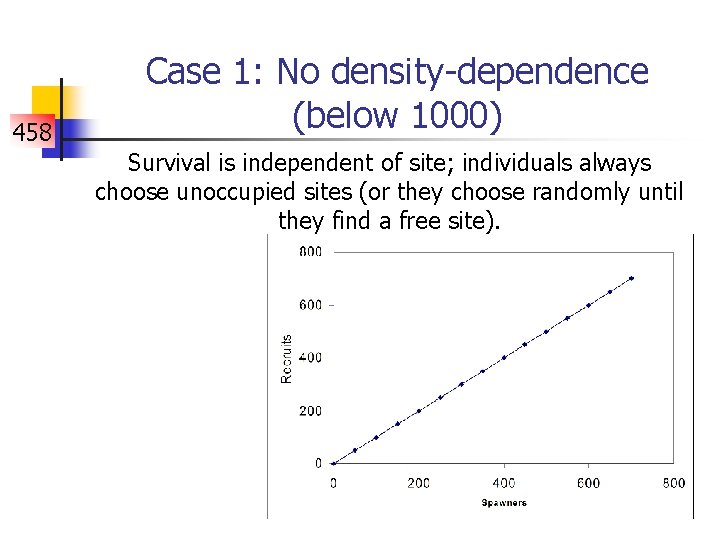 458

Case 1: No density-dependence (below 1000)

Survival is independent of site; individuals always choose unoccupied sites (or they choose randomly until they find a free site).

800
600
400
200
0
Recruits
0
200
400
600
800
Spawners